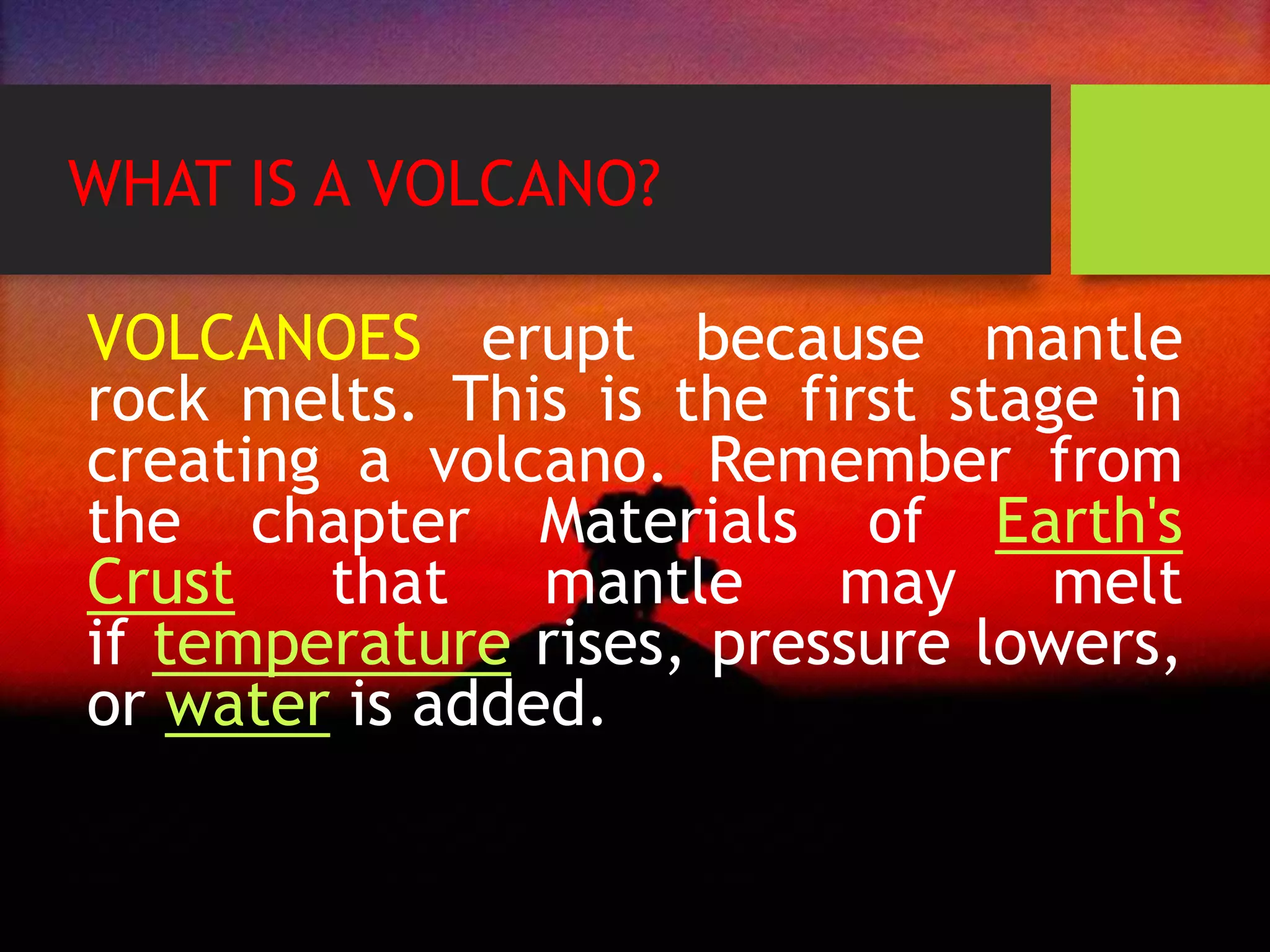 WHAT IS A VOLCANO?

VOLCANOES erupt because mantle rock melts. This is the first stage in creating a volcano. Remember from the chapter Materials of Earth's Crust that mantle may melt if temperature rises, pressure lowers, or water is added.